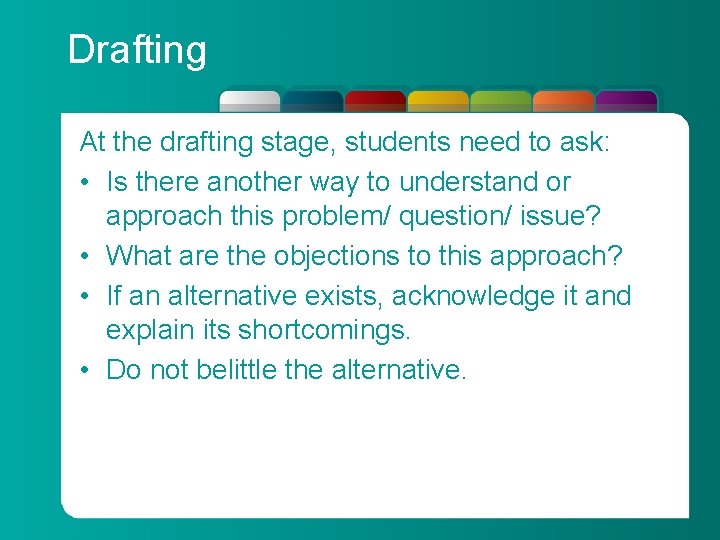 Drafting

At the drafting stage, students need to ask:

• Is there another way to understand or approach this problem/ question/ issue?
• What are the objections to this approach?
• If an alternative exists, acknowledge it and explain its shortcomings.
• Do not belittle the alternative.